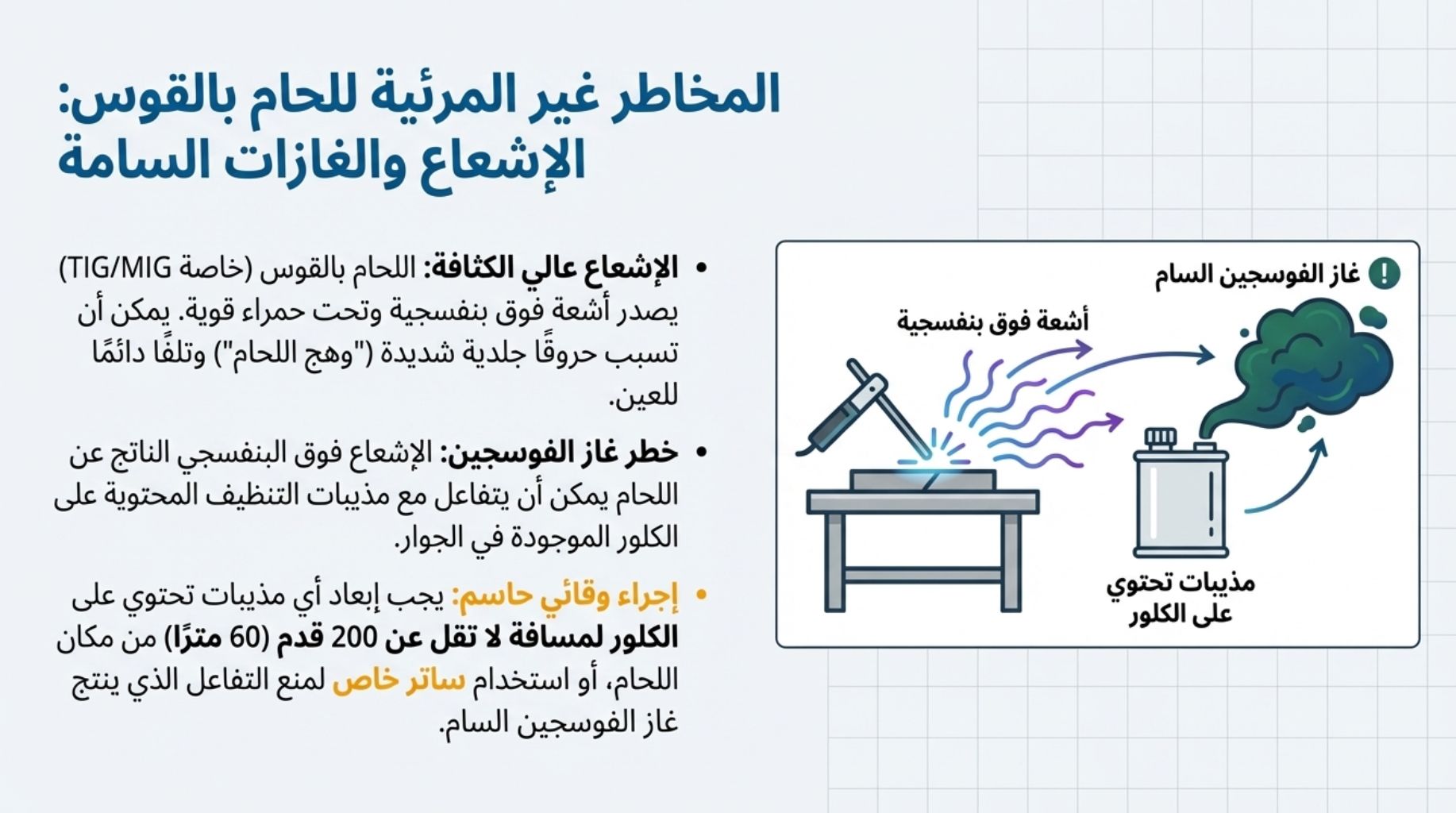 المخاطر غير المرئية للحام بالقوس: الإشعاع والغازات السامة

• الإشعاع عالي الكثافة: اللحام بالقوس (خاصة TIG/MIG) يصدر أشعة فوق بنفسجية وتحت حمراء قوية. يمكن أن تسبب حروقًا جلدية شديدة ("وهج اللحام") وتلفًا دائمًا للعين.

• خطر غاز الفوسجين: الإشعاع فوق البنفسجي الناتج عن اللحام يمكن أن يتفاعل مع مذيبات التنظيف المحتوية على الكلور الموجودة في الجوار.

• إجراء وقائي حاسم: يجب إبعاد أي مذيبات تحتوي على الكلور لمسافة لا تقل عن 200 قدم (60 مترًا) من مكان اللحام، أو استخدام ساتر خاص لمنع التفاعل الذي ينتج غاز الفوسجين السام.

! غاز الفوسجين السام

أشعة فوق بنفسجية

مذيبات تحتوي على الكلور